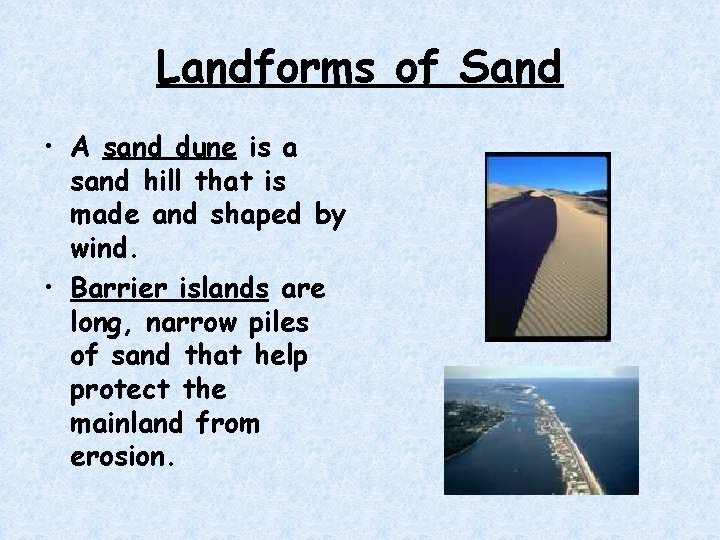 Landforms of Sand

• A sand dune is a sand hill that is made and shaped by wind.

• Barrier islands are long, narrow piles of sand that help protect the mainland from erosion.